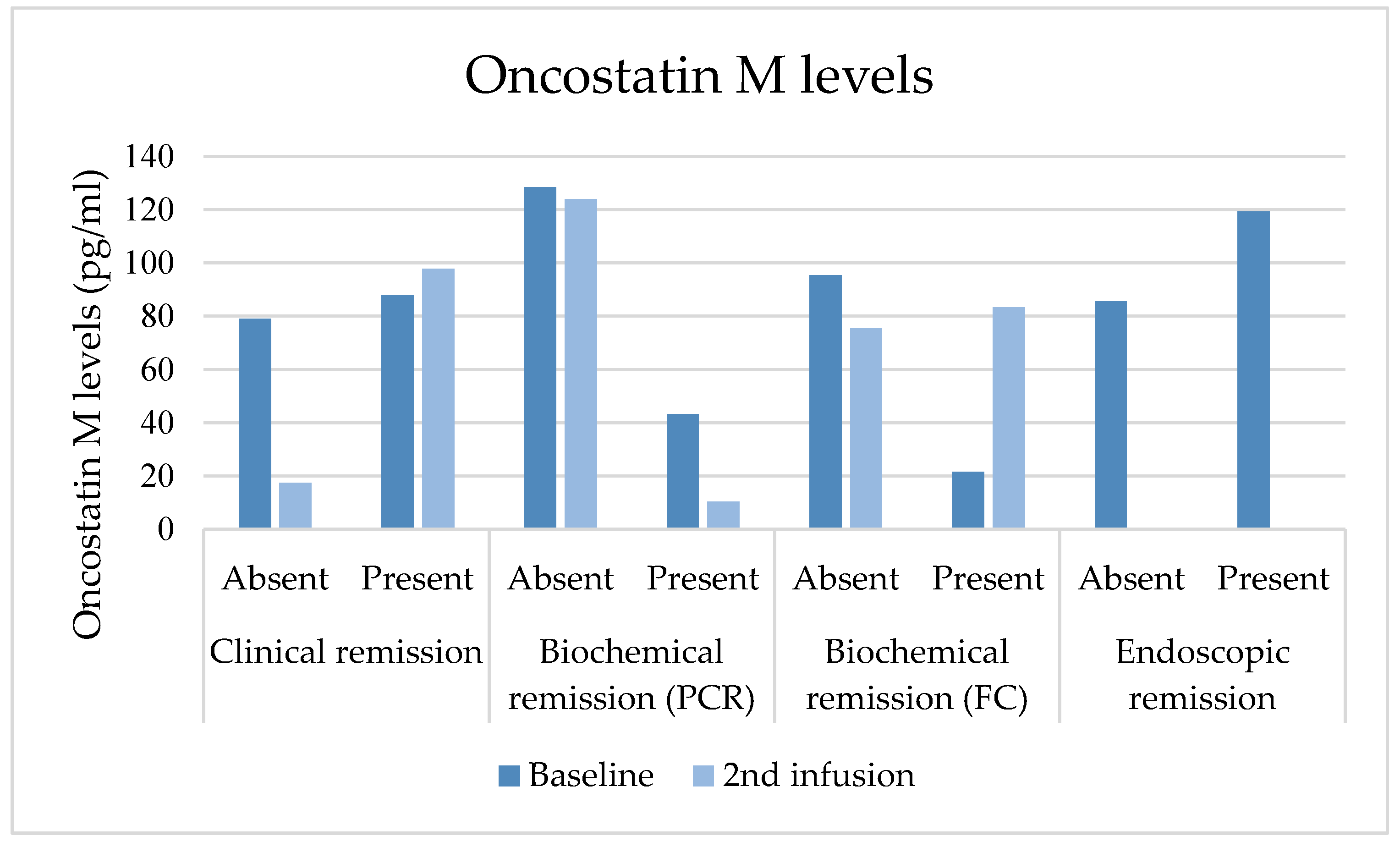 Oncostatin M levels

Oncostatin M levels (pg/ml)

140
120
100
80
60
40
20
0

Absent Present Absent Present Absent Present Absent Present

Clinical remission

Biochemical remission (PCR)

Biochemical remission (FC)

Endoscopic remission

Baseline 2nd infusion